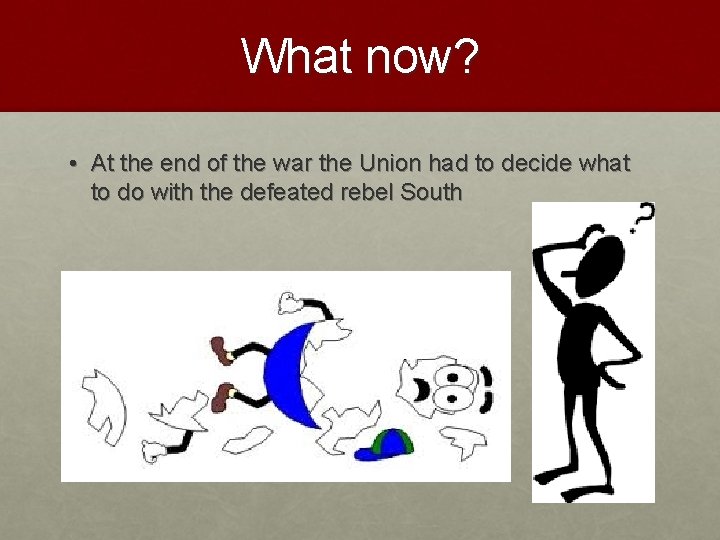 What now?

• At the end of the war the Union had to decide what to do with the defeated rebel South

?